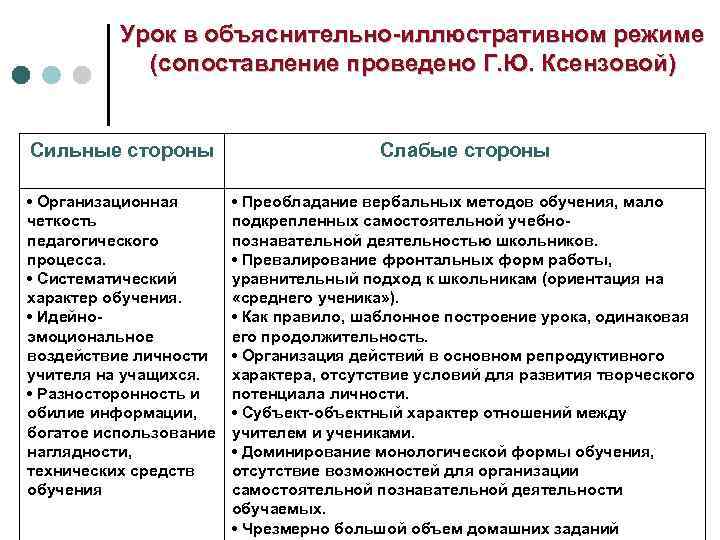 Урок в объяснительно-иллюстративном режиме (сопоставление проведено Г.Ю. Ксензовой)

| Сильные стороны | Слабые стороны |
|---|---|
| • Организационная четкость педагогического процесса. • Систематический характер обучения. • Идейно-эмоциональное воздействие личности учителя на учащихся. • Разносторонность и обилие информации, богатое использование наглядности, технических средств обучения | • Преобладание вербальных методов обучения, мало подкрепленных самостоятельной учебно-познавательной деятельностью школьников. • Превалирование фронтальных форм работы, уравнительный подход к школьникам (ориентация на «среднего ученика»). • Как правило, шаблонное построение урока, одинаковая его продолжительность. • Организация действий в основном репродуктивного характера, отсутствие условий для развития творческого потенциала личности. • Субъект-объектный характер отношений между учителем и учениками. • Доминирование монологической формы обучения, отсутствие возможностей для организации самостоятельной познавательной деятельности обучаемых. • Чрезмерно большой объем домашних заданий |